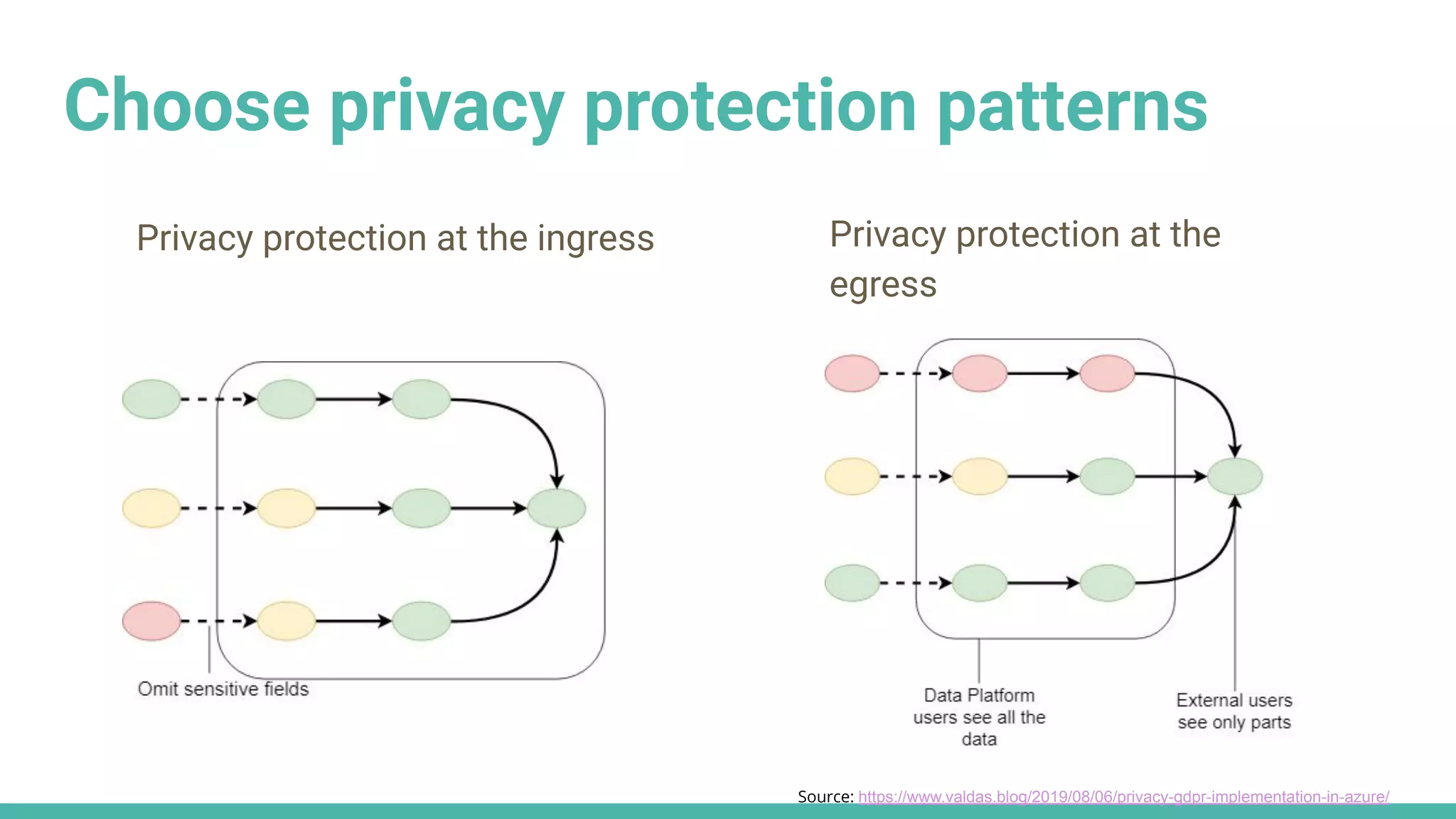 Choose privacy protection patterns

Privacy protection at the ingress

Omit sensitive fields

Privacy protection at the egress

Data Platform users see all the data

External users see only parts

Source: https://www.valdas.blog/2019/08/06/privacy-gdpr-implementation-in-azure/